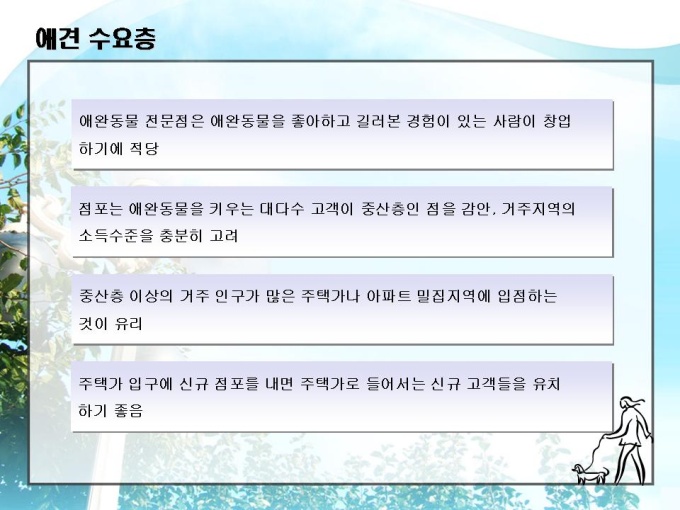 애견 수요층

애완동물 전문점은 애완동물을 좋아하고 길러본 경험이 있는 사람이 창업하기에 적당

점포는 애완동물을 키우는 대다수 고객이 중산층인 점을 감안, 거주지역의 소득수준을 충분히 고려

중산층 이상의 거주 인구가 많은 주택가나 아파트 밀집지역에 입점하는 것이 유리

주택가 입구에 신규 점포를 내면 주택가로 들어서는 신규 고객들을 유치하기 좋음